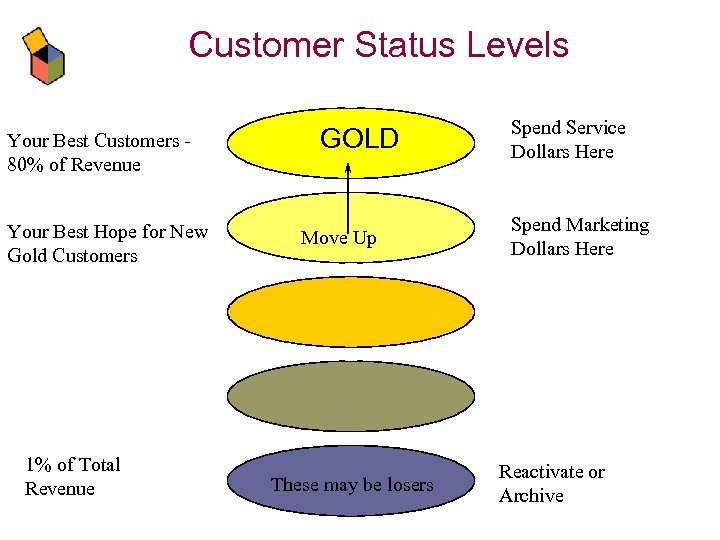 Customer Status Levels

Your Best Customers - 80% of Revenue

GOLD

Spend Service Dollars Here

Your Best Hope for New Gold Customers

Move Up

Spend Marketing Dollars Here

1% of Total Revenue

These may be losers

Reactivate or Archive